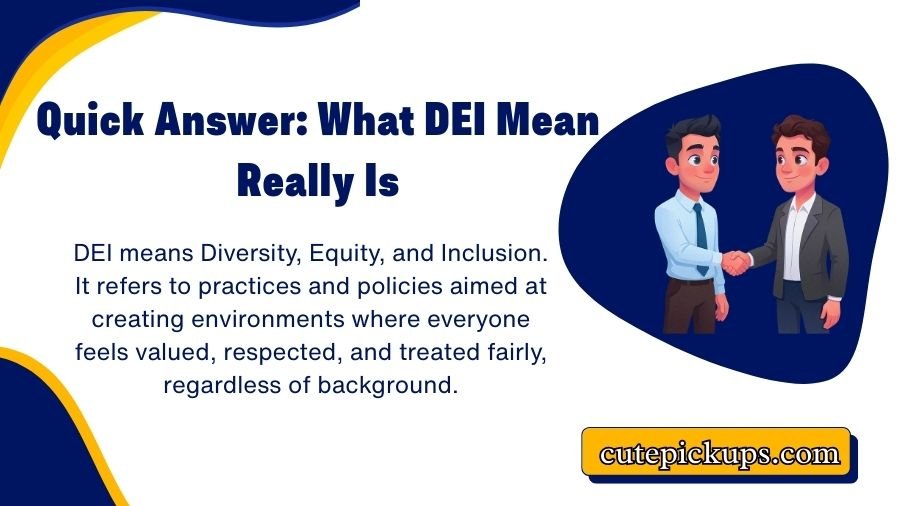 Quick Answer: What DEI Mean Really Is

DEI means Diversity, Equity, and Inclusion. It refers to practices and policies aimed at creating environments where everyone feels valued, respected, and treated fairly, regardless of background.

cutepickups.com